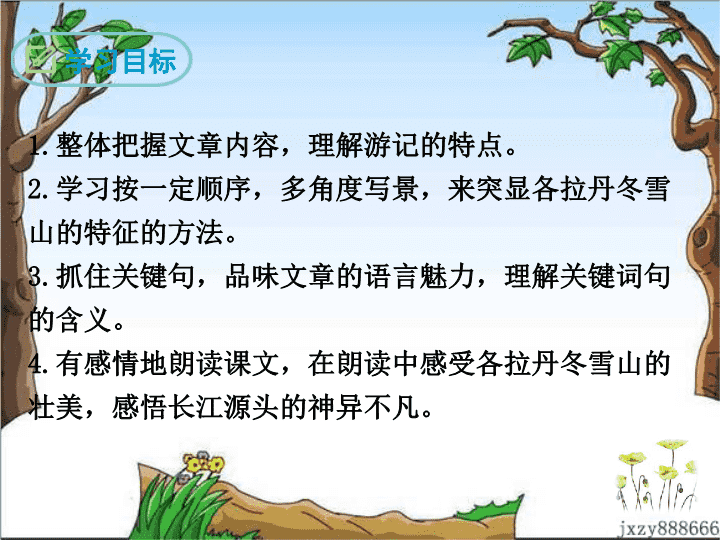 学习目标

1.整体把握文章内容，理解游记的特点。

2.学习按一定顺序，多角度写景，来突显各拉丹冬雪山的特征的方法。

3.抓住关键句，品味文章的语言魅力，理解关键词句的含义。

4.有感情地朗读课文，在朗读中感受各拉丹冬雪山的壮美，感悟长江源头的神异不凡。

jxzy888666